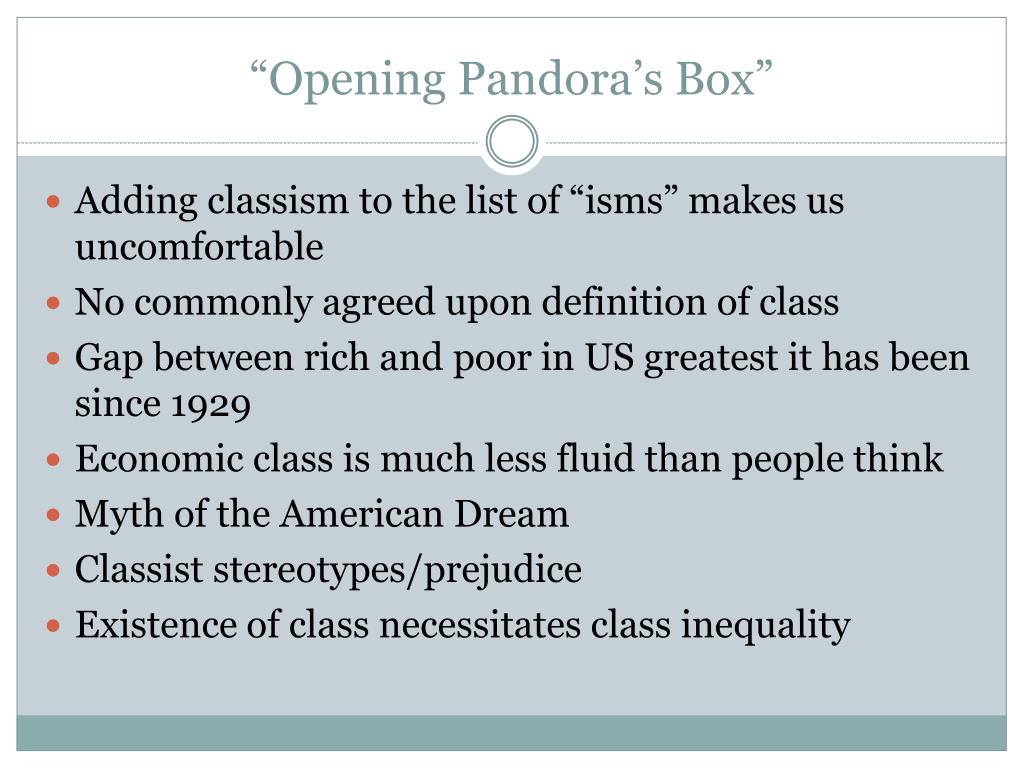 “Opening Pandora’s Box”

- Adding classism to the list of “isms” makes us uncomfortable
- No commonly agreed upon definition of class
- Gap between rich and poor in US greatest it has been since 1929
- Economic class is much less fluid than people think
- Myth of the American Dream
- Classist stereotypes/prejudice
- Existence of class necessitates class inequality